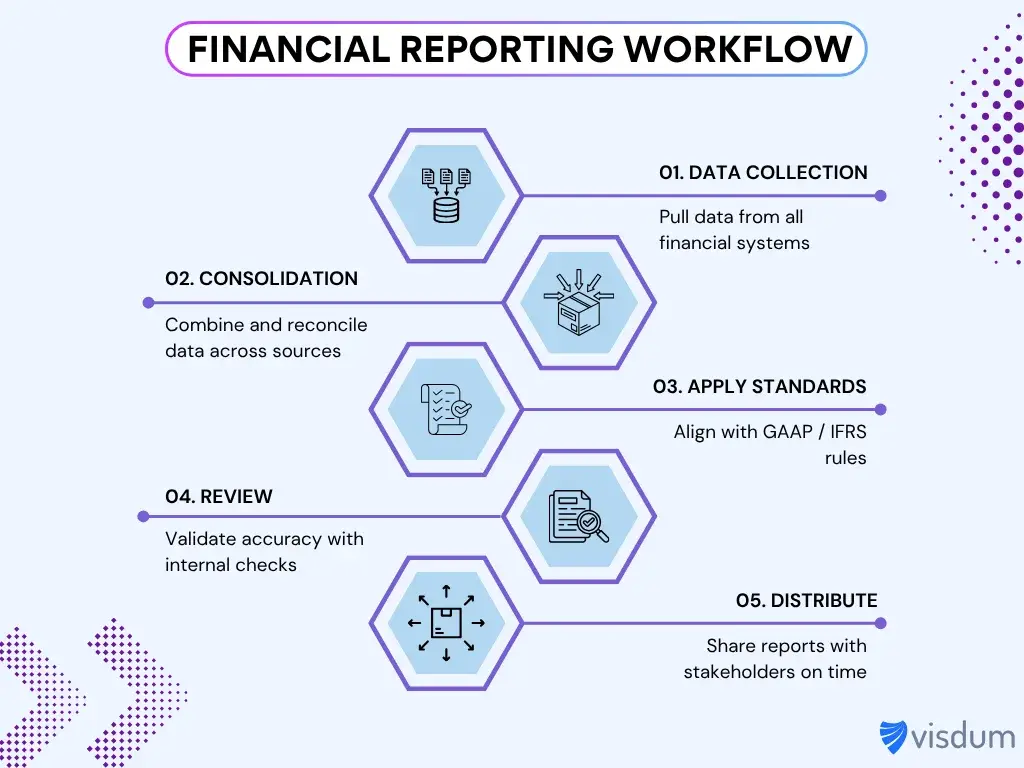 FINANCIAL REPORTING WORKFLOW

01. DATA COLLECTION

Pull data from all financial systems

02. CONSOLIDATION

Combine and reconcile data across sources

03. APPLY STANDARDS

Align with GAAP / IFRS rules

04. REVIEW

Validate accuracy with internal checks

05. DISTRIBUTE

Share reports with stakeholders on time

visdum